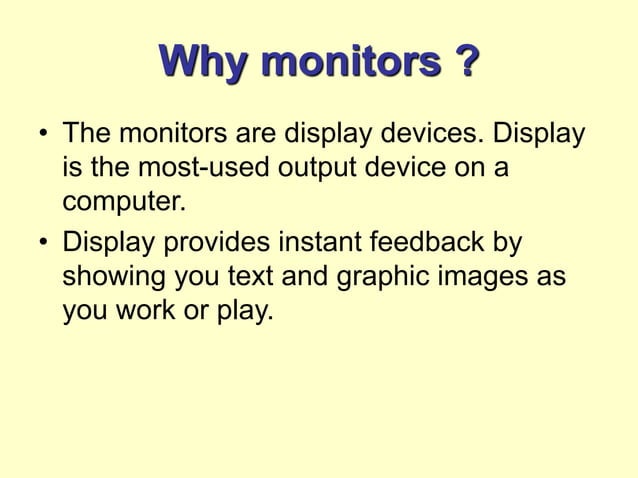 Why monitors ?

• The monitors are display devices. Display is the most-used output device on a computer.

• Display provides instant feedback by showing you text and graphic images as you work or play.